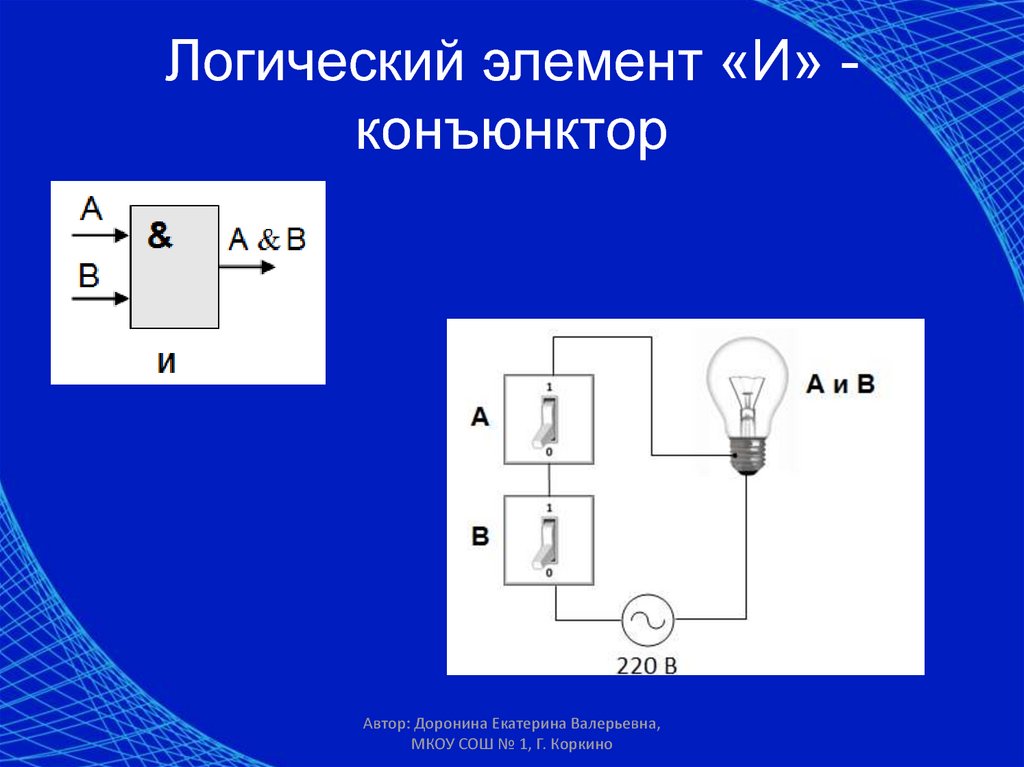 Логический элемент «И» - конъюнктор

A
B
&
A & B
И

A
1
0
B
1
0
А и В
220 В

Автор: Доронина Екатерина Валерьевна, МКОУ СОШ № 1, Г. Коркино